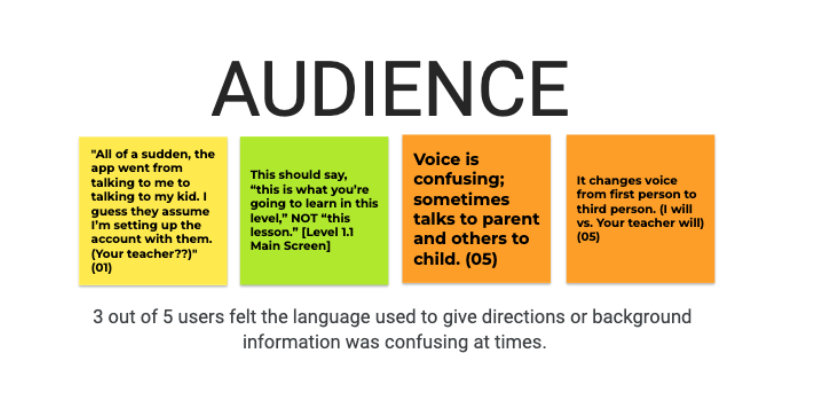 AUDIENCE

"All of a sudden, the app went from talking to me to talking to my kid. I guess they assume I'm setting up the account with them. (Your teacher??)" (01)

This should say, "this is what you're going to learn in this level," NOT "this lesson." [Level 1.1 Main Screen]

Voice is confusing; sometimes talks to parent and others to child. (05)

It changes voice from first person to third person. (I will vs. Your teacher will) (05)

3 out of 5 users felt the language used to give directions or background information was confusing at times.